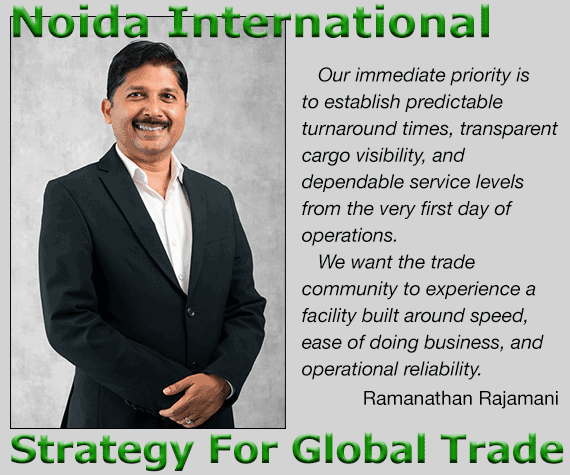 Noida International

Our immediate priority is to establish predictable turnaround times, transparent cargo visibility, and dependable service levels from the very first day of operations.

We want the trade community to experience a facility built around speed, ease of doing business, and operational reliability.

Ramanathan Rajamani

Strategy For Global Trade